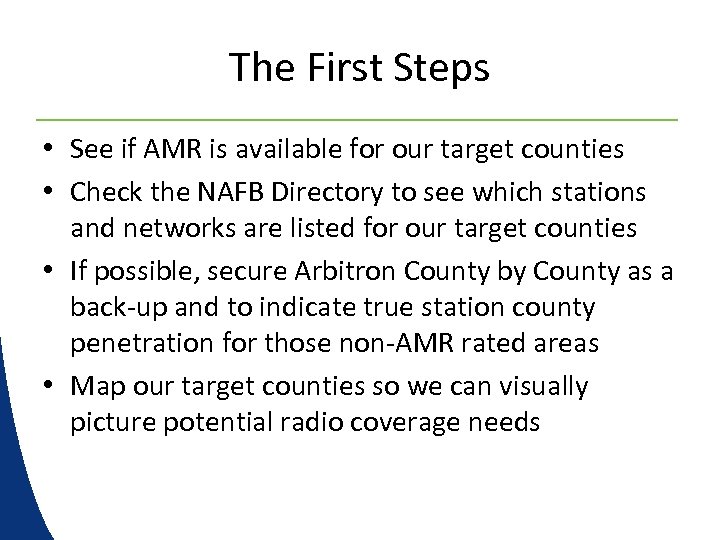 The First Steps

• See if AMR is available for our target counties
• Check the NAFB Directory to see which stations and networks are listed for our target counties
• If possible, secure Arbitron County by County as a back-up and to indicate true station county penetration for those non-AMR rated areas
• Map our target counties so we can visually picture potential radio coverage needs